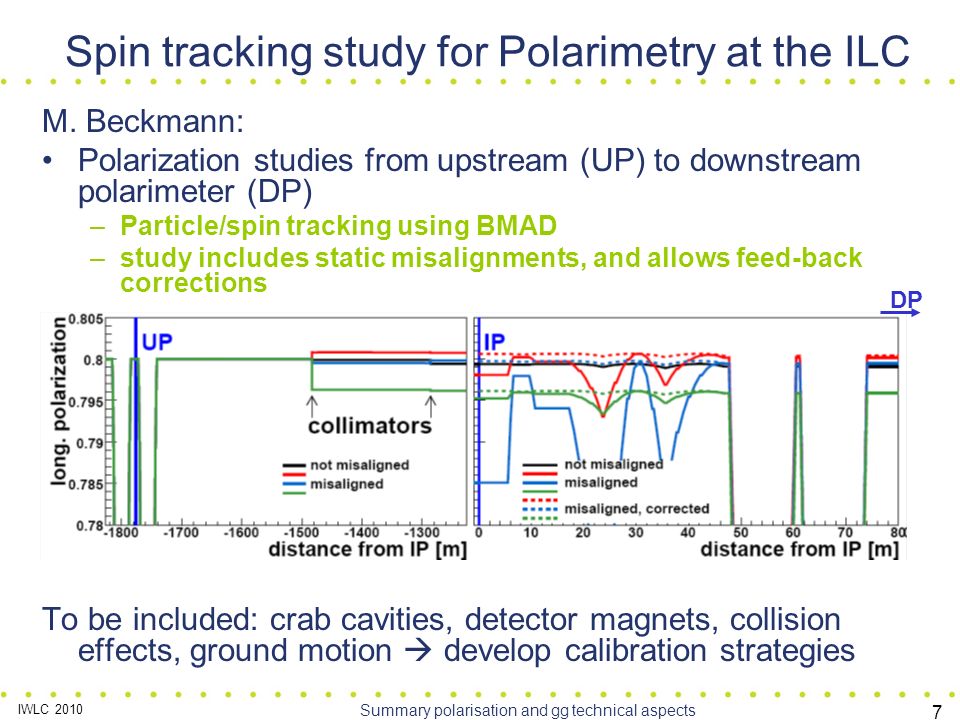 Spin tracking study for Polarimetry at the ILC

M. Beckmann:

• Polarization studies from upstream (UP) to downstream polarimeter (DP)
  – Particle/spin tracking using BMAD
  – study includes static misalignments, and allows feed-back corrections

DP

long. polarization

0.805
0.8
0.795
0.79
0.785
0.78

UP

collimators

not misaligned
misaligned

-1800 -1700 -1600 -1500 -1400 -1300

distance from IP [m]

IP

not misaligned
misaligned
misaligned, corrected

0 10 20 30 40 50 60 70 80

distance from IP [m]

To be included: crab cavities, detector magnets, collision effects, ground motion → develop calibration strategies

IWLC 2010

Summary polarisation and gg technical aspects

7